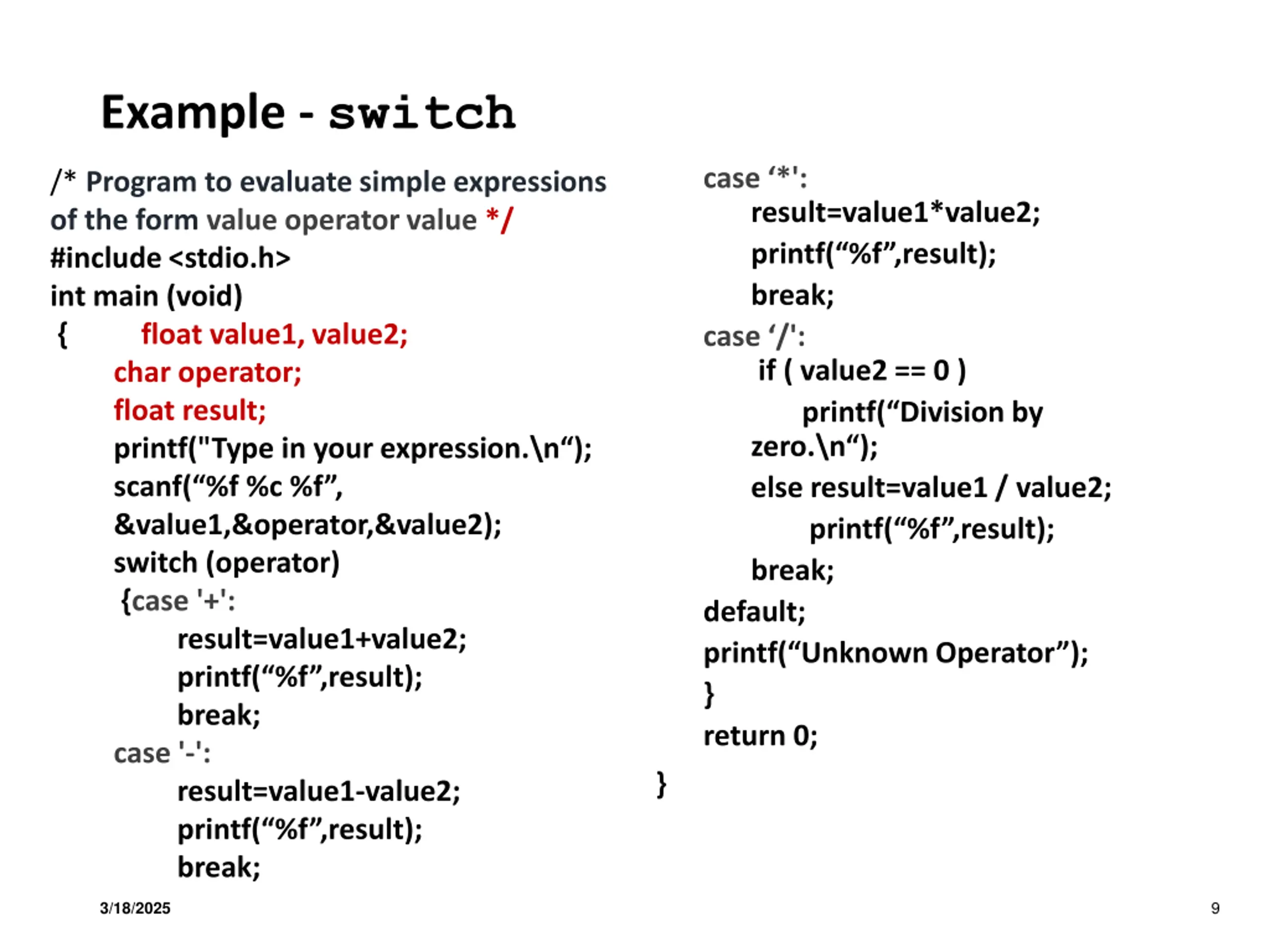 Example - switch

/* Program to evaluate simple expressions of the form value operator value */
#include <stdio.h>
int main (void)
{ float value1, value2;
char operator;
float result;
printf("Type in your expression.\n“);
scanf(“%f %c %f”,
&value1,&operator,&value2);
switch (operator)
{case '+':
result=value1+value2;
printf(“%f”,result);
break;
case '-':
result=value1-value2;
printf(“%f”,result);
break;

case ‘*':
result=value1*value2;
printf(“%f”,result);
break;
case ‘/':
if ( value2 == 0 )
printf(“Division by zero.\n“);
else result=value1 / value2;
printf(“%f”,result);
break;
default;
printf(“Unknown Operator”);
}
return 0;
}

3/18/2025

9